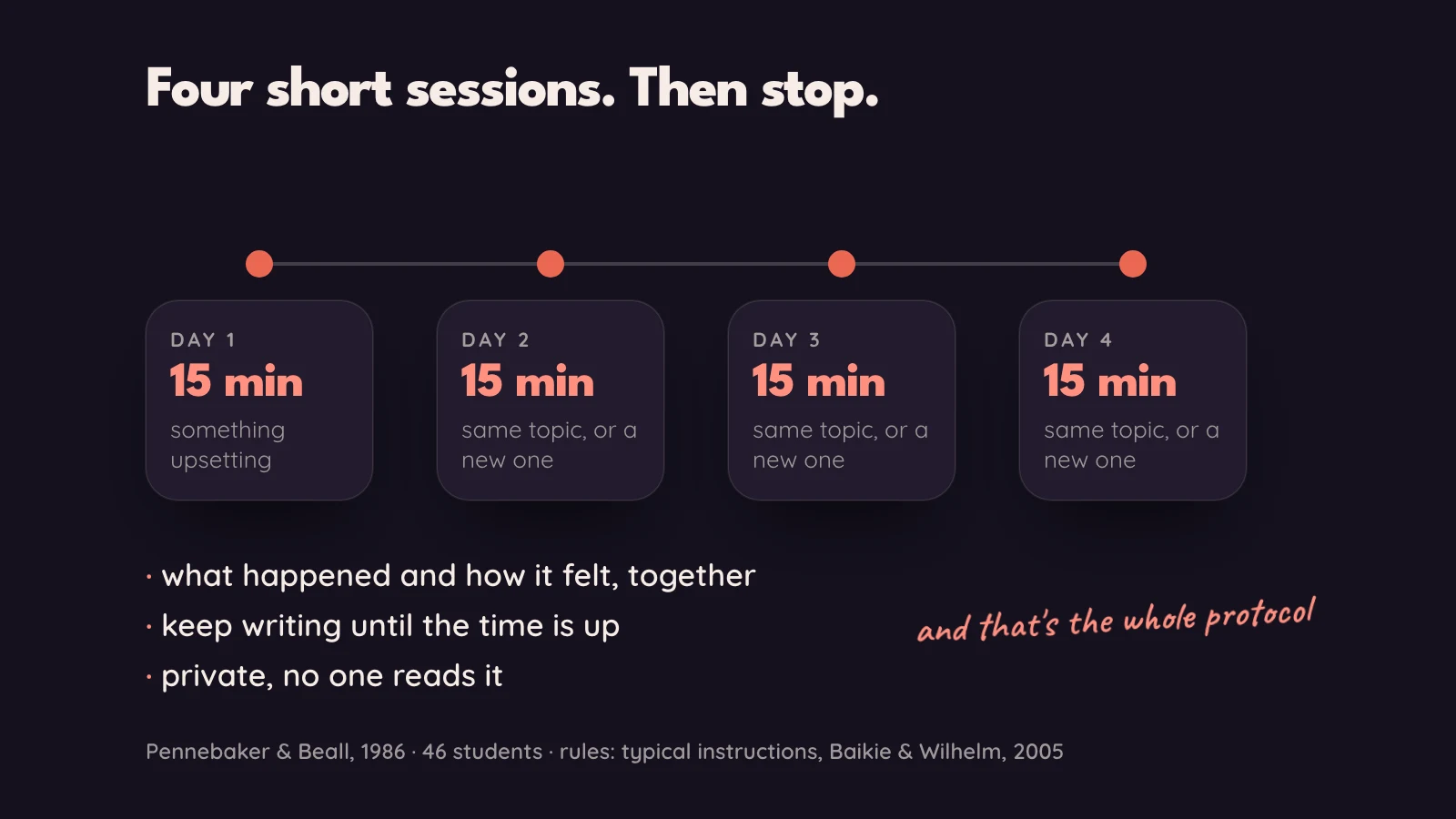 Four short sessions. Then stop.

DAY 1
15 min
something upsetting

DAY 2
15 min
same topic, or a new one

DAY 3
15 min
same topic, or a new one

DAY 4
15 min
same topic, or a new one

• what happened and how it felt, together
• keep writing until the time is up
• private, no one reads it

and that's the whole protocol

Pennebaker & Beall, 1986 · 46 students · rules: typical instructions, Baikie & Wilhelm, 2005